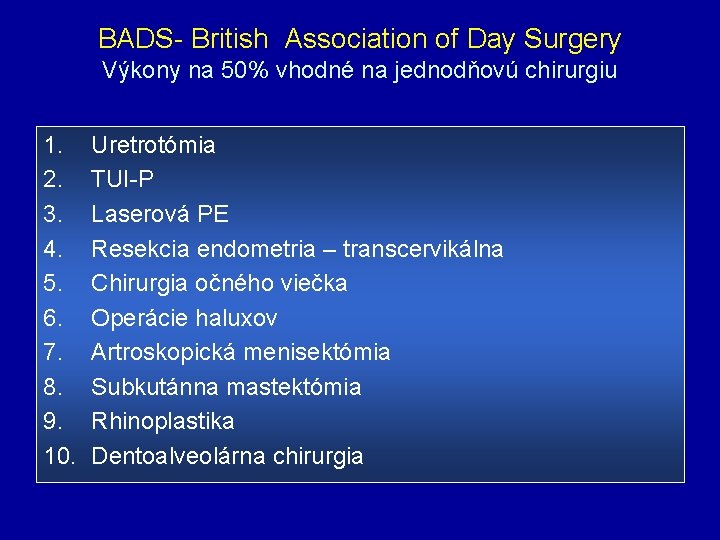 BADS- British Association of Day Surgery
Výkony na 50% vhodné na jednodňovú chirurgiu

1. Uretrotómia
2. TUI-P
3. Laserová PE
4. Resekcia endometria – transcervikálna
5. Chirurgia očného viečka
6. Operácie haluxov
7. Artroskopická menisektómia
8. Subkutánna mastektómia
9. Rhinoplastika
10. Dentoalveolárna chirurgia